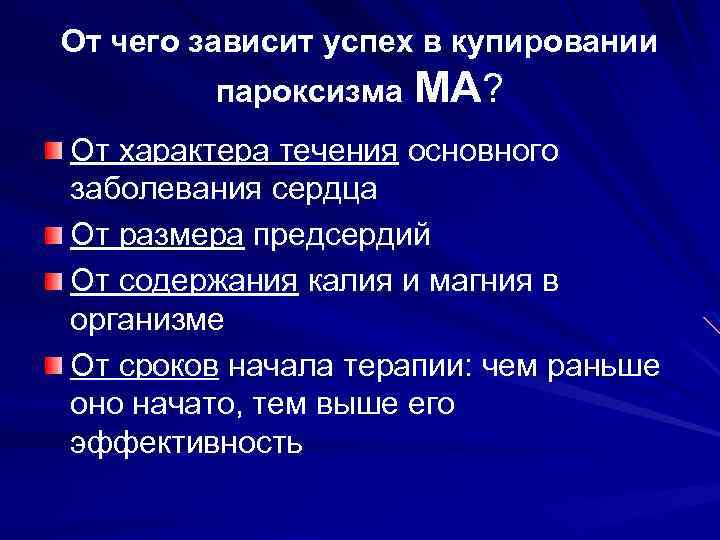 От чего зависит успех в купировании пароксизма МА?

От характера течения основного заболевания сердца

От размера предсердий

От содержания калия и магния в организме

От сроков начала терапии: чем раньше оно начато, тем выше его эффективность